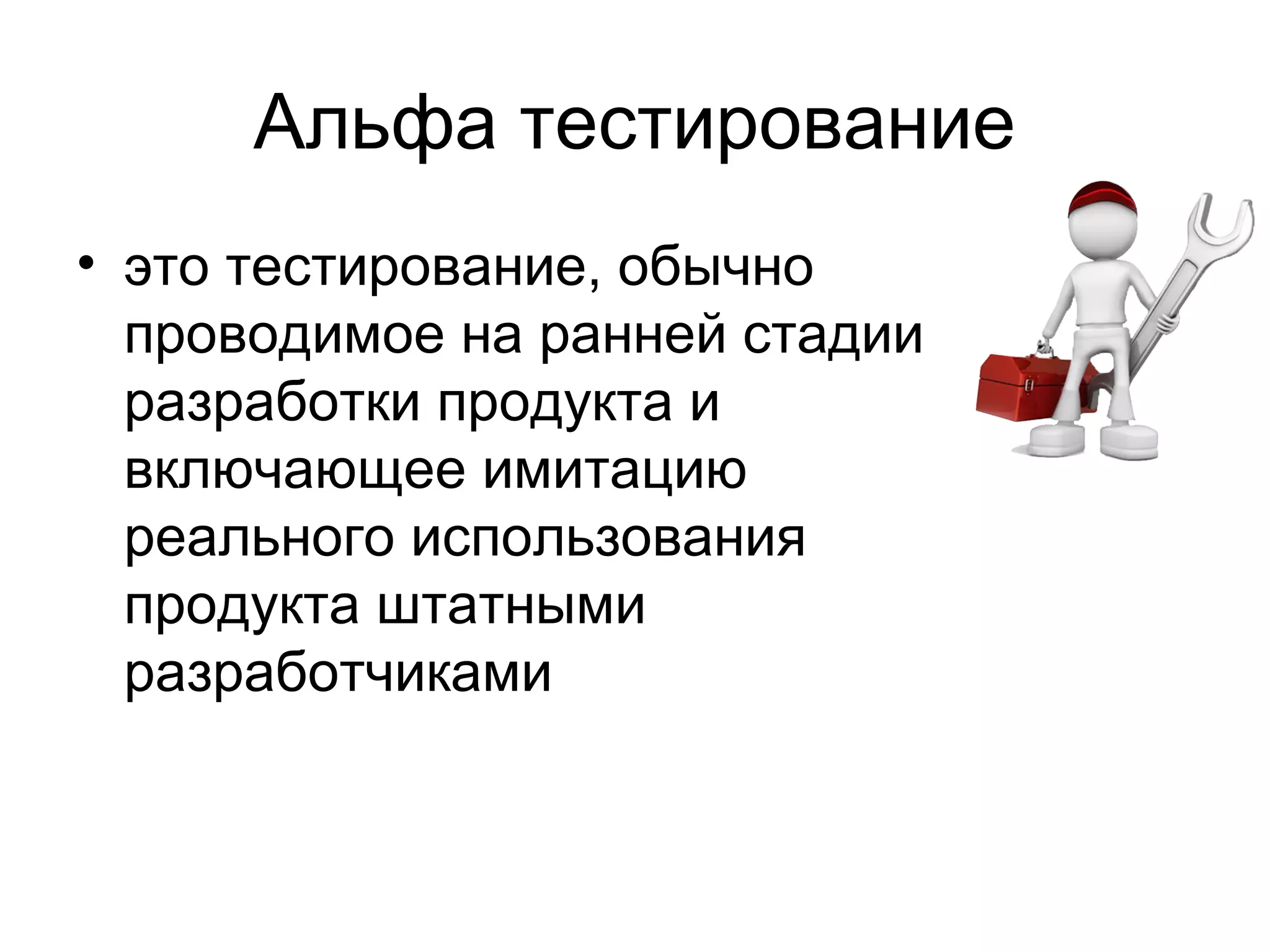 Альфа тестирование

• это тестирование, обычно проводимое на ранней стадии разработки продукта и включающее имитацию реального использования продукта штатными разработчиками